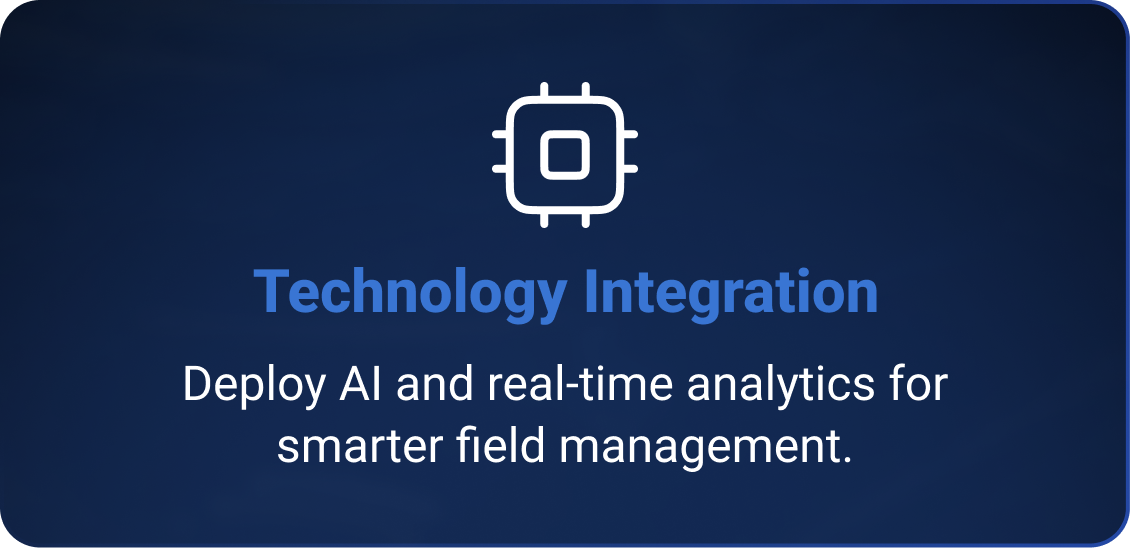 Technology Integration

Deploy AI and real-time analytics for smarter field management.